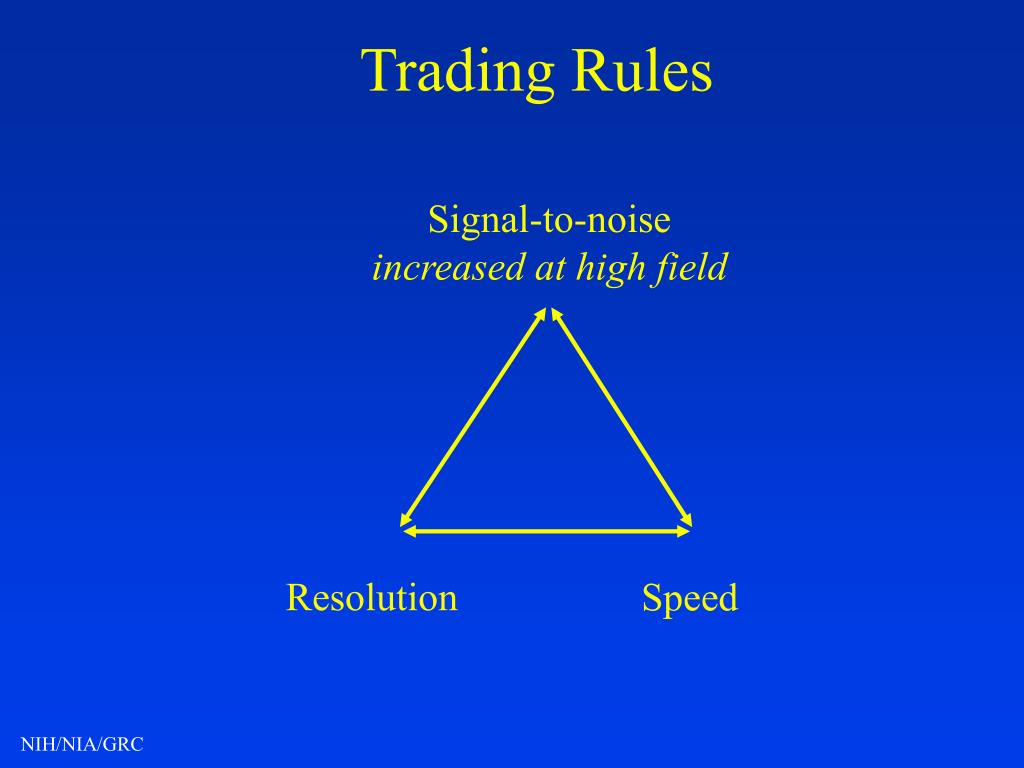 Trading Rules

Signal-to-noise
increased at high field

Resolution

Speed

NIH/NIA/GRC